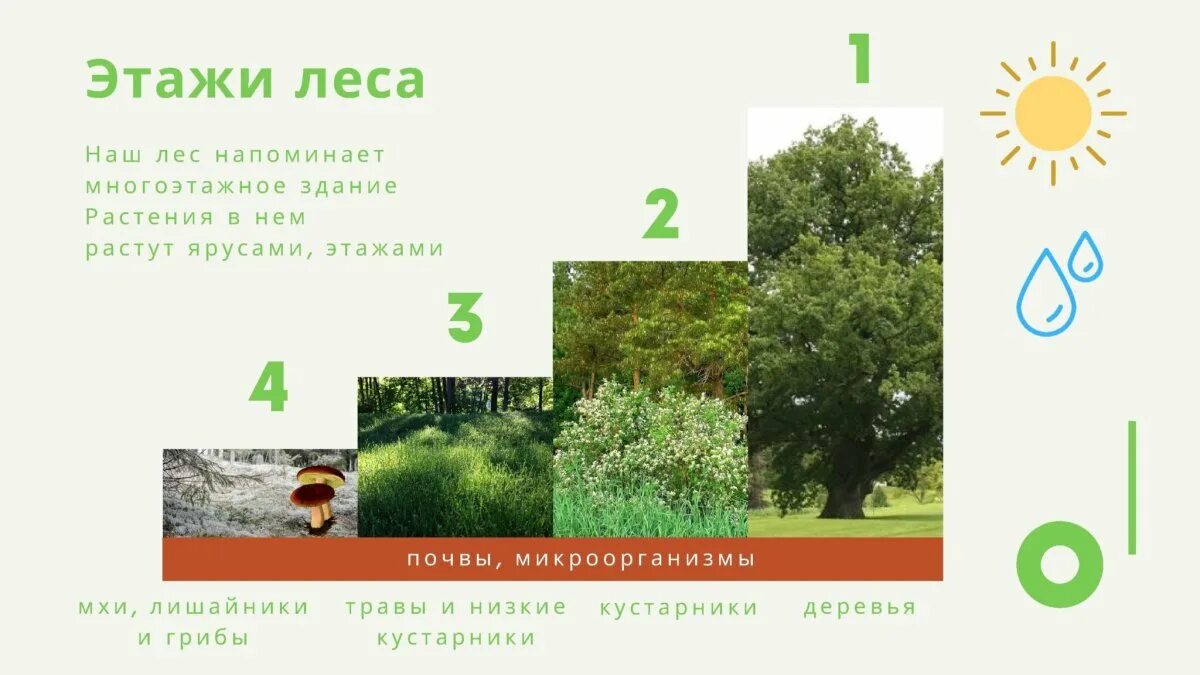 Этажи леса

Наш лес напоминает многоэтажное здание Растения в нем растут ярусами, этажами

1

2

3

4

почвы, микроорганизмы

мхи, лишайники и грибы

травы и низкие кустарники

кустарники

деревья